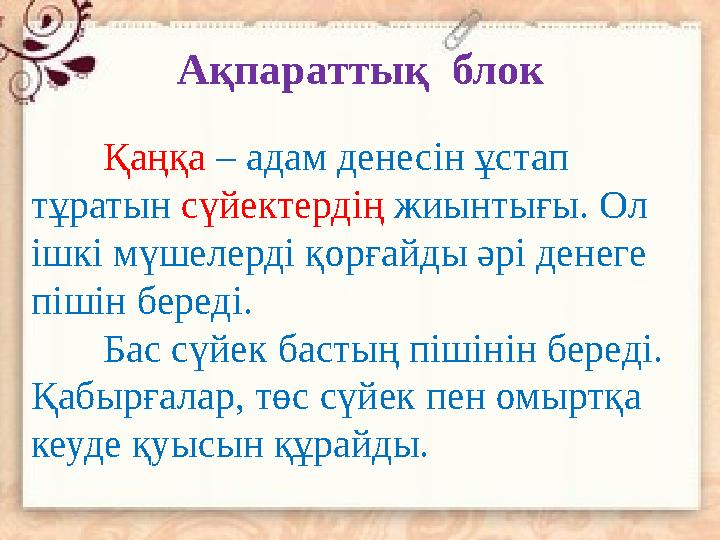 Ақпараттық блок

Қаңқа – адам денесін ұстап тұратын сүйектердің жиынтығы. Ол ішкі мүшелерді қорғайды әрі денеге пішін береді.

Бас сүйек бастың пішінін береді. Қабырғалар, төс сүйек пен омыртқа кеуде қуысын құрайды.